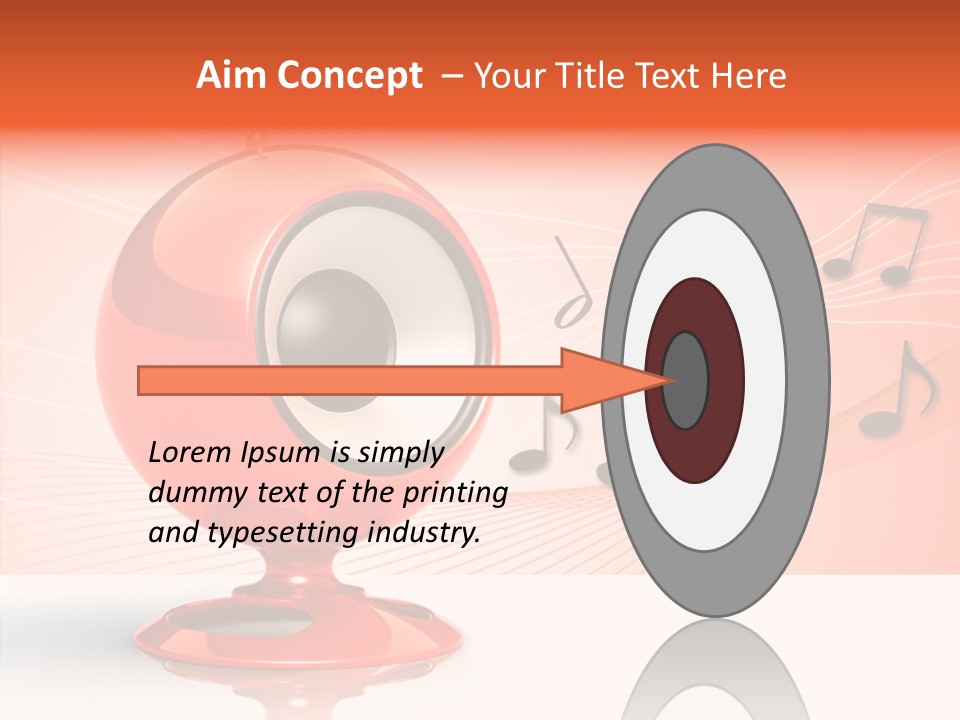 Aim Concept – Your Title Text Here

Lorem Ipsum is simply dummy text of the printing and typesetting industry.